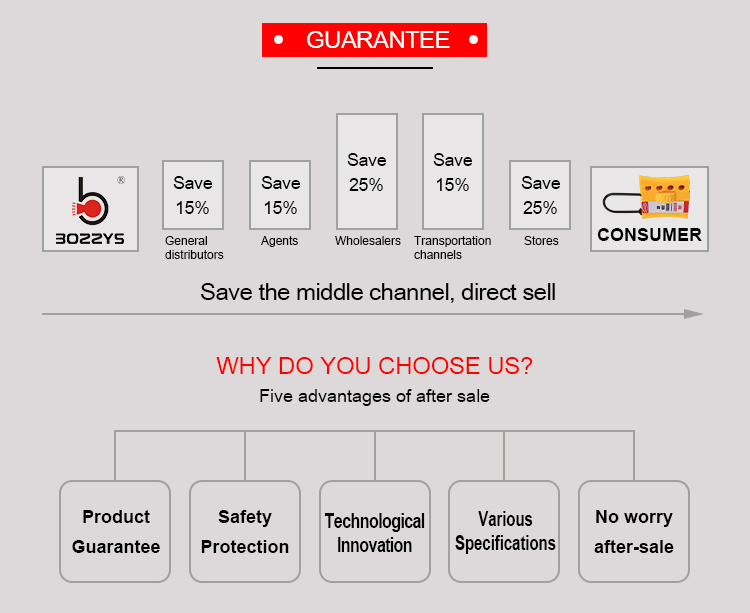 • GUARANTEE •

®
BOZZYS

Save 15%
General distributors

Save 15%
Agents

Save 25%
Wholesalers

Save 15%
Transportation channels

Save 25%
Stores

CONSUMER

Save the middle channel, direct sell

WHY DO YOU CHOOSE US?
Five advantages of after sale

Product Guarantee

Safety Protection

Technological Innovation

Various Specifications

No worry after-sale